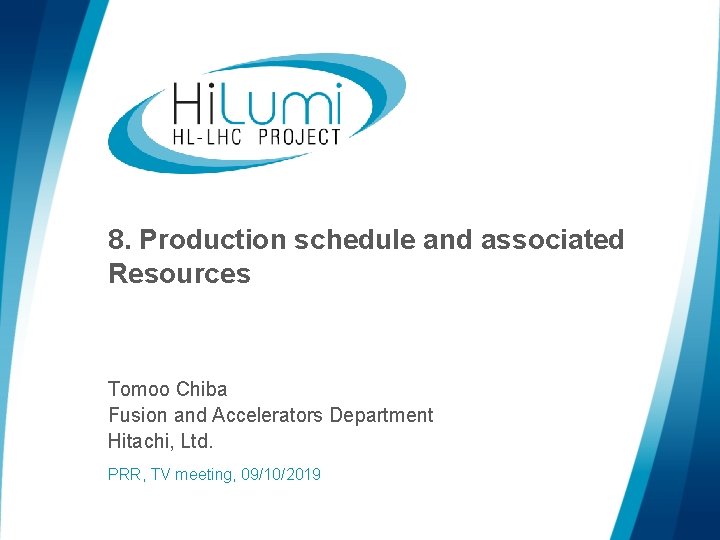 HiLumi
HL-LHC PROJECT

8. Production schedule and associated Resources

Tomoo Chiba
Fusion and Accelerators Department
Hitachi, Ltd.

PRR, TV meeting, 09/10/2019